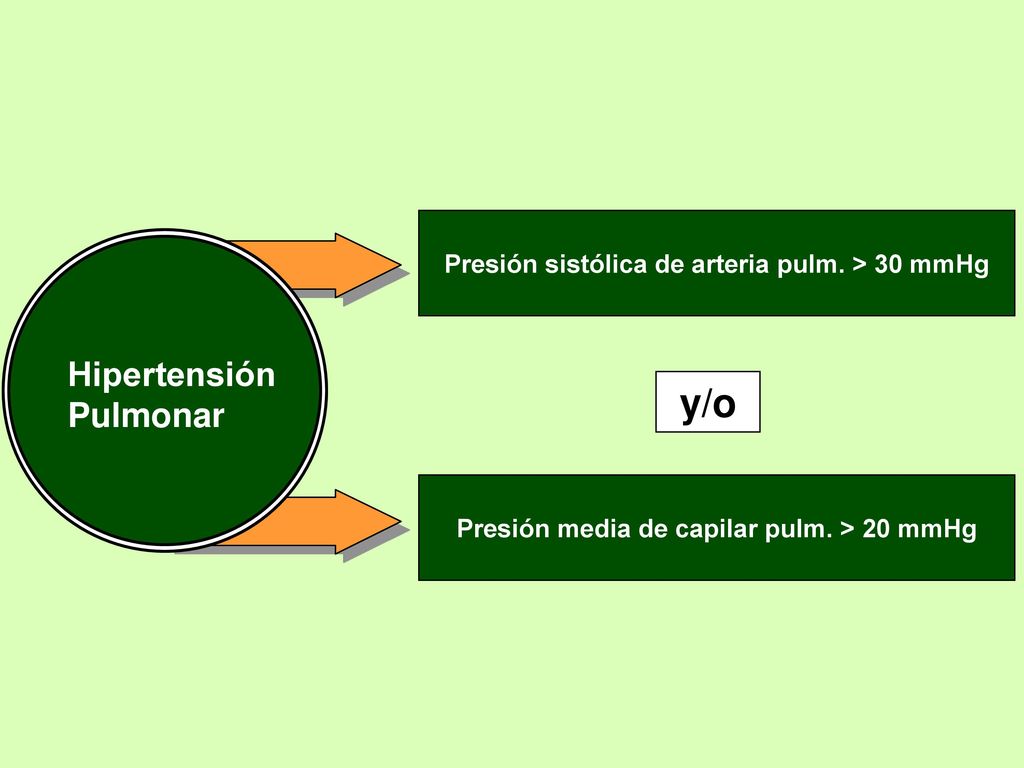 Hipertensión Pulmonar

Presión sistólica de arteria pulm. > 30 mmHg

y/o

Presión media de capilar pulm. > 20 mmHg